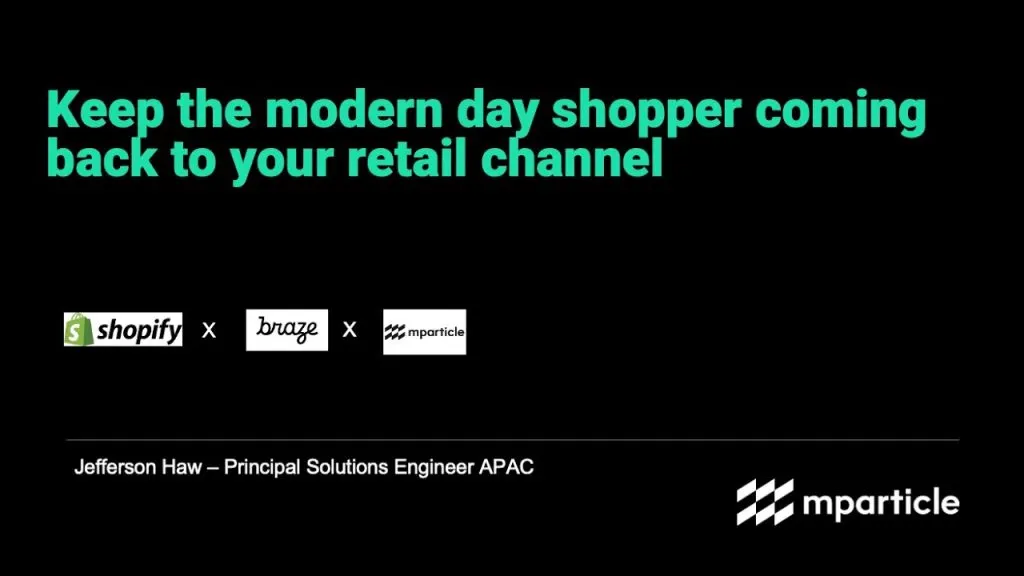 Keep the modern day shopper coming back to your retail channel

shopify x braze x mparticle

Jefferson Haw – Principal Solutions Engineer APAC

mparticle